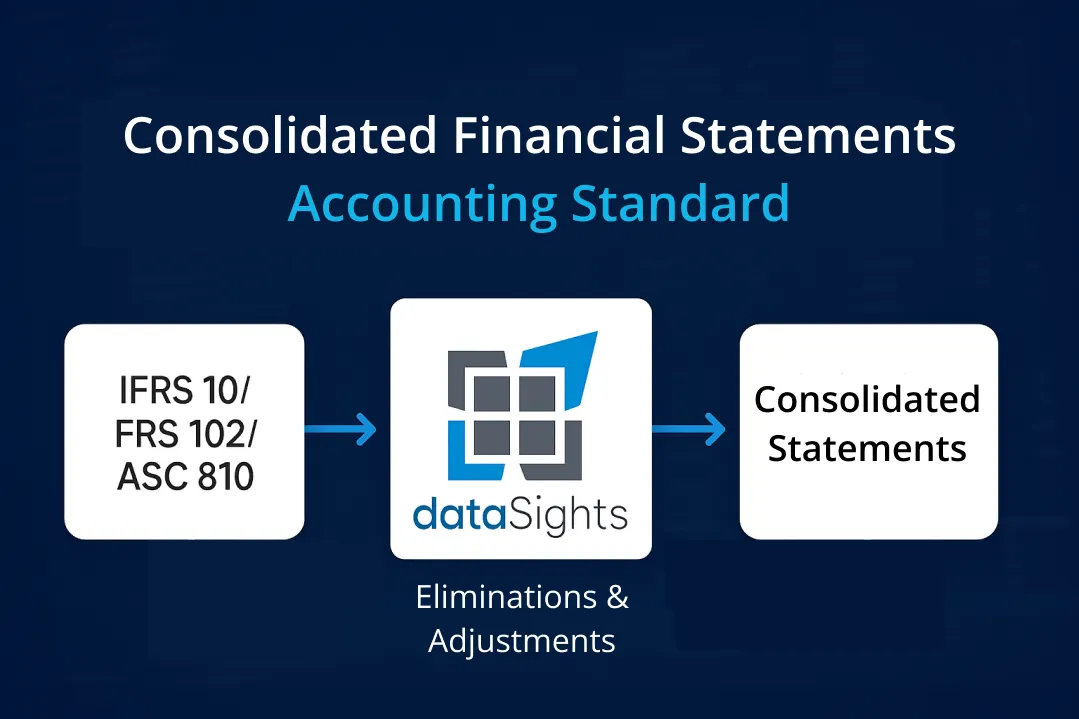 Consolidated Financial Statements
Accounting Standard

IFRS 10/
FRS 102/
ASC 810

dataSights

Eliminations &
Adjustments

Consolidated
Statements